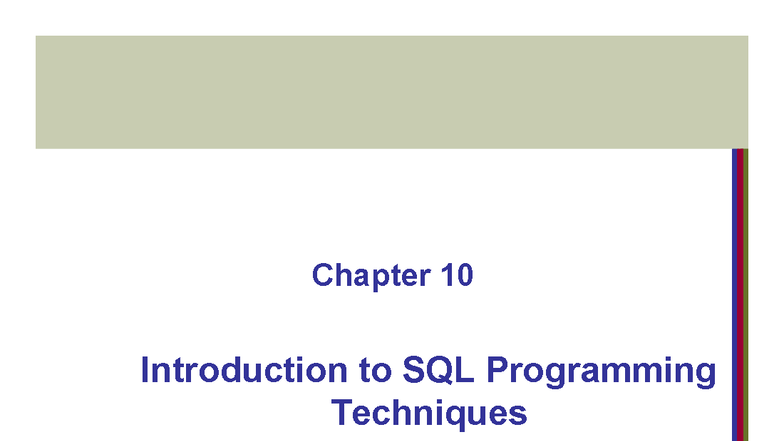 Chapter 10

Introduction to SQL Programming Techniques